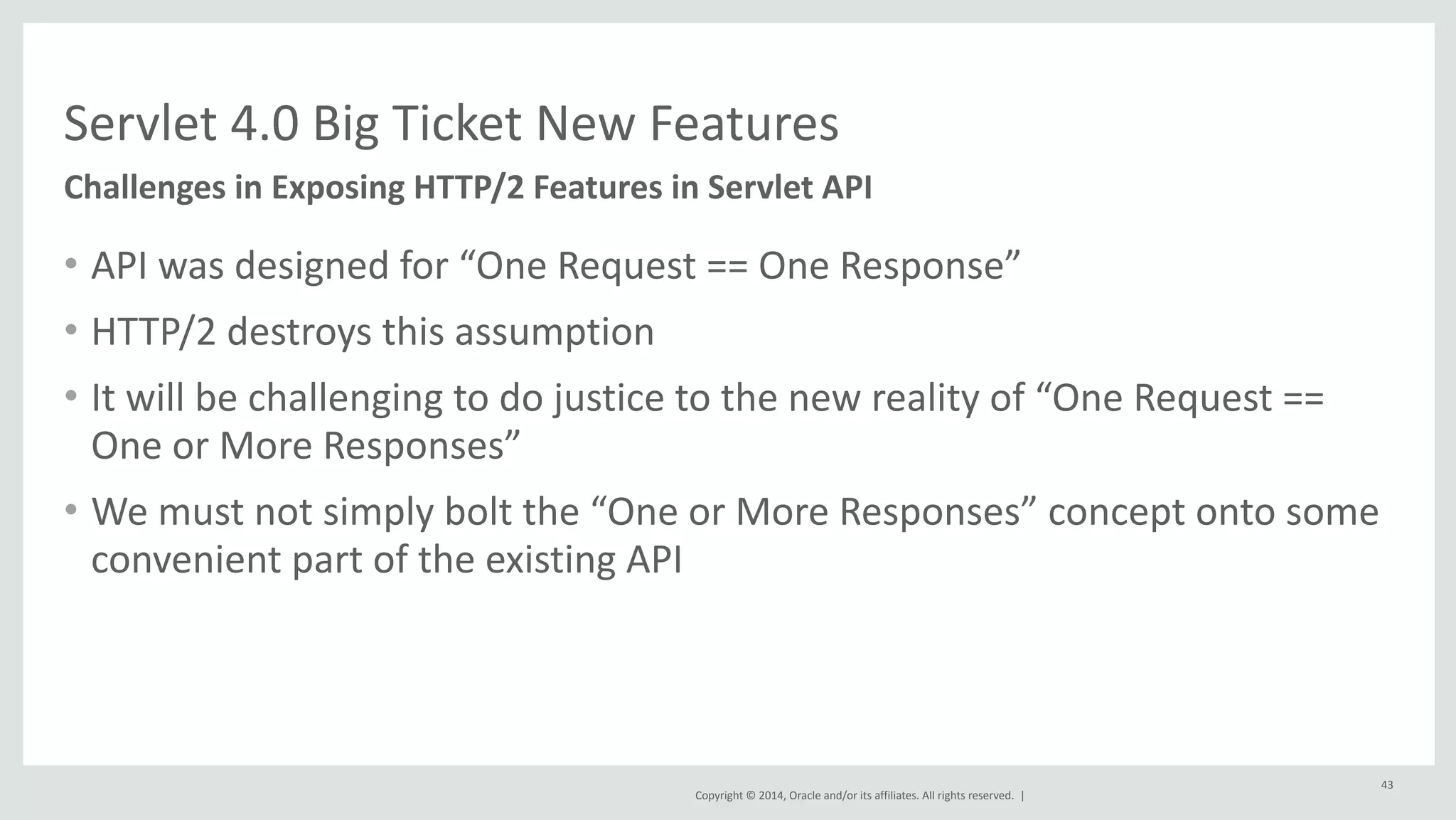 Servlet 4.0 Big Ticket New Features

Challenges in Exposing HTTP/2 Features in Servlet API

• API was designed for “One Request == One Response”

• HTTP/2 destroys this assumption

• It will be challenging to do justice to the new reality of “One Request == One or More Responses”

• We must not simply bolt the “One or More Responses” concept onto some convenient part of the existing API

Copyright © 2014, Oracle and/or its affiliates. All rights reserved. |

43